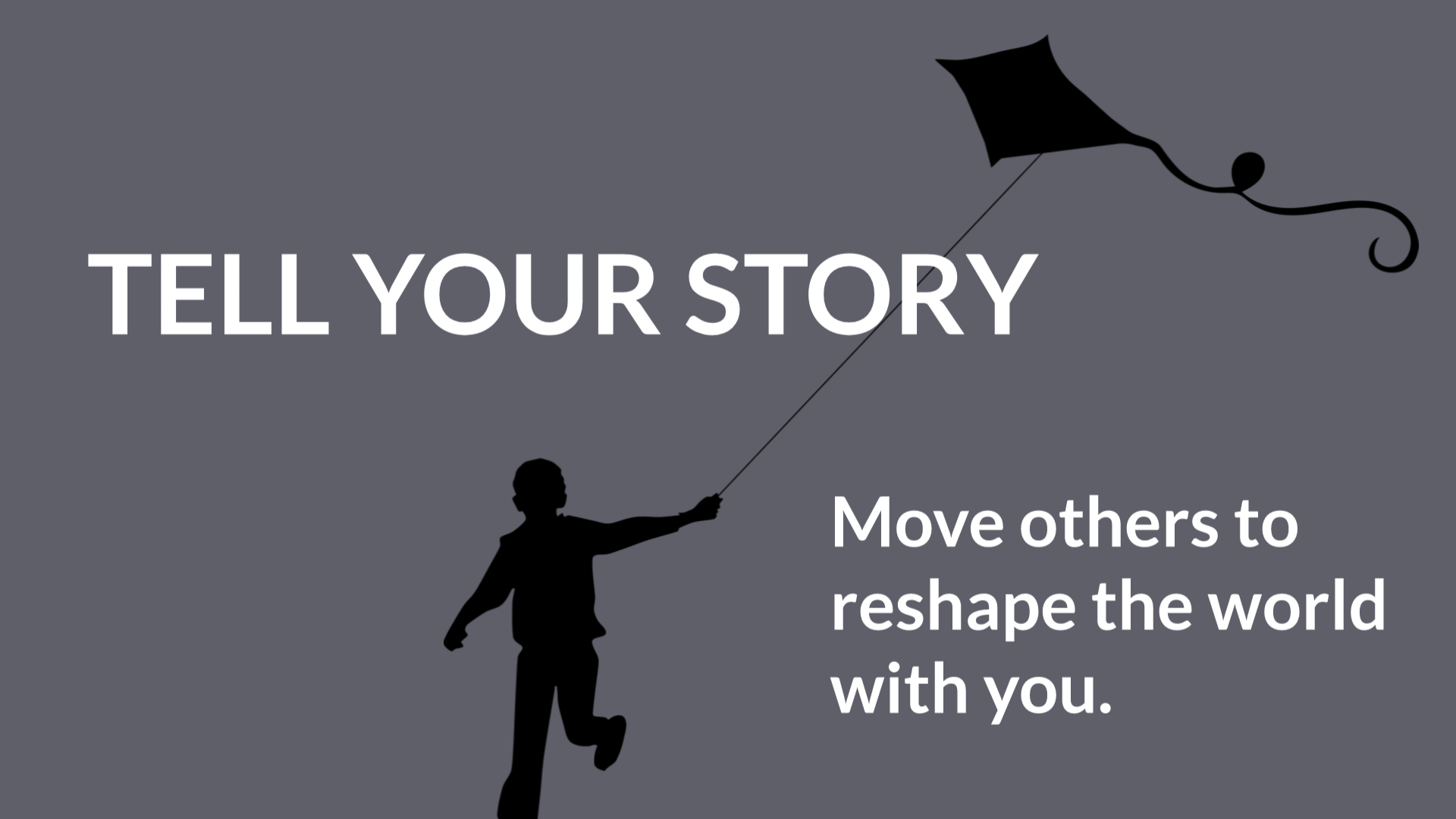 TELL YOUR STORY

Move others to reshape the world with you.